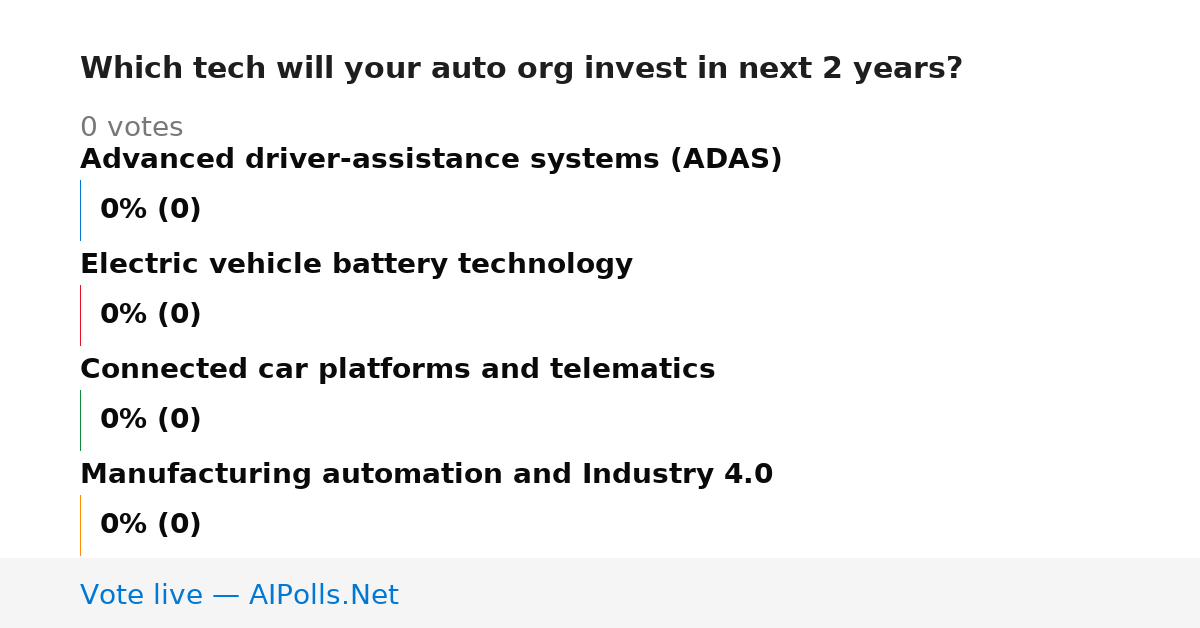 Which tech will your auto org invest in next 2 years?

0 votes

Advanced driver-assistance systems (ADAS)

0% (0)

Electric vehicle battery technology

0% (0)

Connected car platforms and telematics

0% (0)

Manufacturing automation and Industry 4.0

0% (0)

Vote live — AIPolls.Net